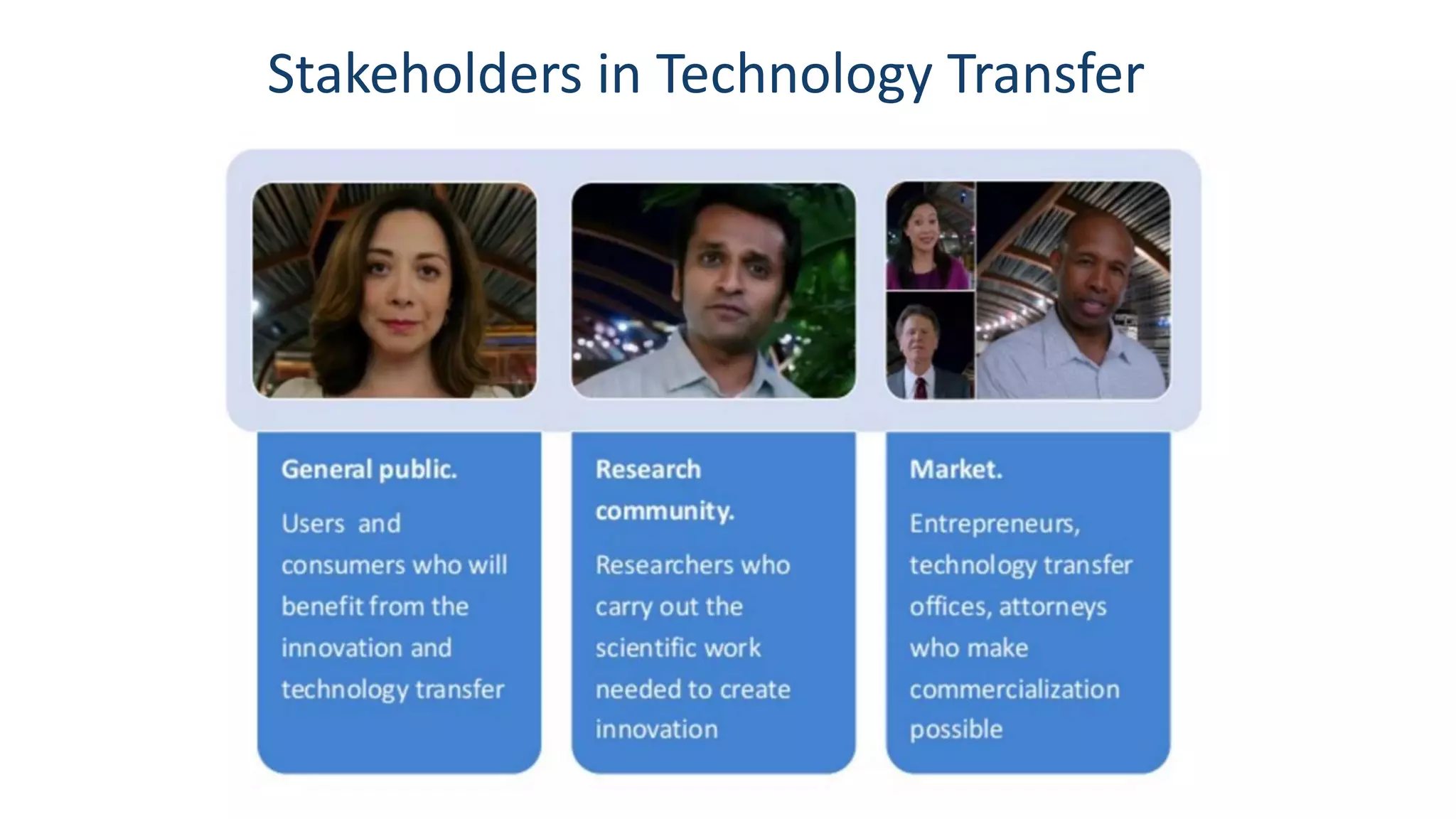 Stakeholders in Technology Transfer

General public.

Users and consumers who will benefit from the innovation and technology transfer

Research community.

Researchers who carry out the scientific work needed to create innovation

Market.

Entrepreneurs, technology transfer offices, attorneys who make commercialization possible